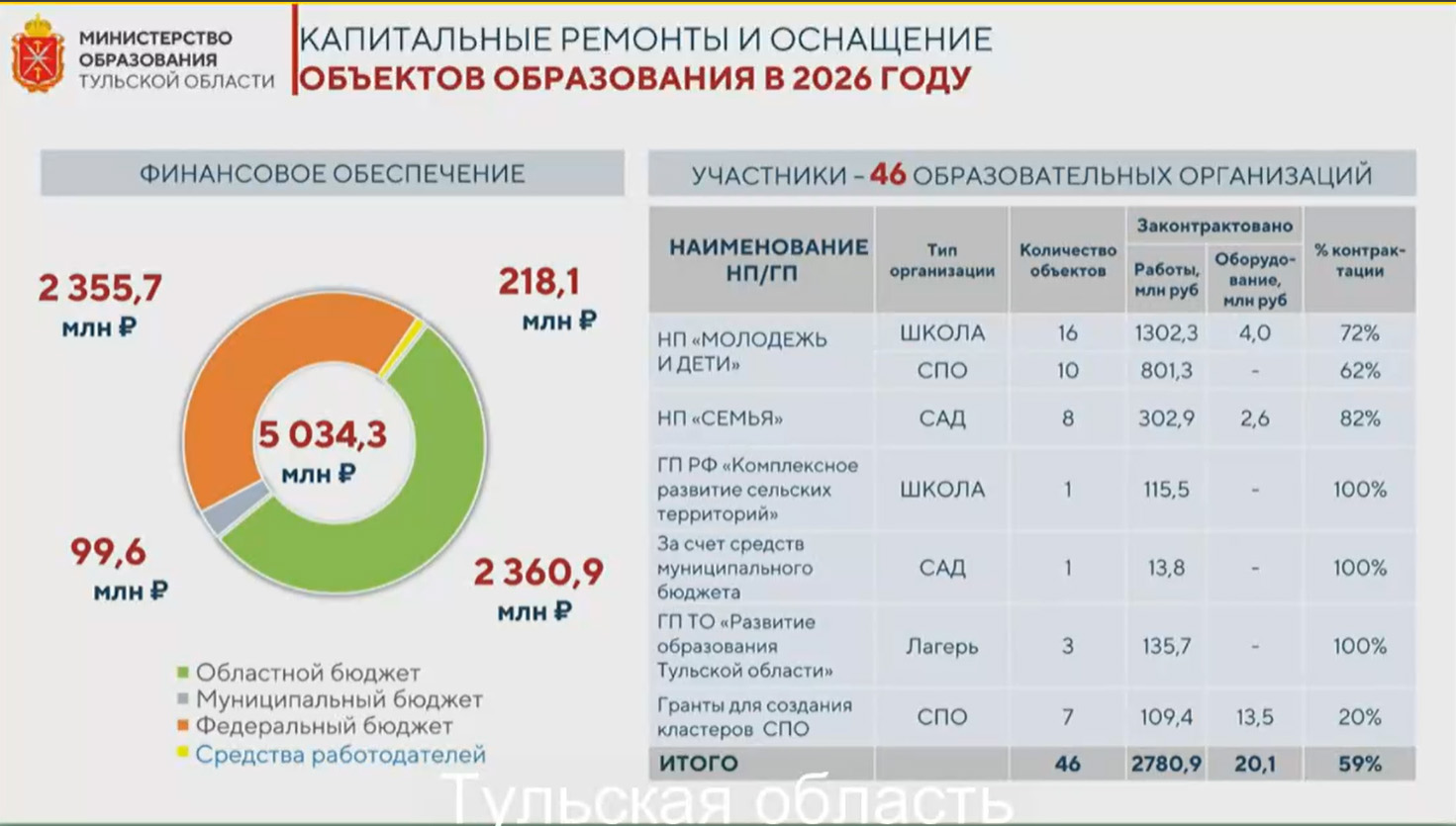 МИНИСТЕРСТВО ОБРАЗОВАНИЯ ТУЛЬСКОЙ ОБЛАСТИ

КАПИТАЛЬНЫЕ РЕМОНТЫ И ОСНАЩЕНИЕ
ОБЪЕКТОВ ОБРАЗОВАНИЯ В 2026 ГОДУ

ФИНАНСОВОЕ ОБЕСПЕЧЕНИЕ

2 355,7 млн ₽

218,1 млн ₽

5 034,3 млн ₽

99,6 млн ₽

2 360,9 млн ₽

Областной бюджет
Муниципальный бюджет
Федеральный бюджет
Средства работодателей

УЧАСТНИКИ – 46 ОБРАЗОВАТЕЛЬНЫХ ОРГАНИЗАЦИЙ

| НАИМЕНОВАНИЕ НП/ГП | Тип организации | Количество объектов | Законтрактовано: Работы, млн руб | Законтрактовано: Оборудование, млн руб | % контрактации |
|---|---|---|---|---|---|
| НП «МОЛОДЕЖЬ И ДЕТИ» | ШКОЛА | 16 | 1302,3 | 4,0 | 72% |
| | СПО | 10 | 801,3 | - | 62% |
| НП «СЕМЬЯ» | САД | 8 | 302,9 | 2,6 | 82% |
| ГП РФ «Комплексное развитие сельских территорий» | ШКОЛА | 1 | 115,5 | - | 100% |
| За счет средств муниципального бюджета | САД | 1 | 13,8 | - | 100% |
| ГП ТО «Развитие образования Тульской области» | Лагерь | 3 | 135,7 | - | 100% |
| Гранты для создания кластеров СПО | СПО | 7 | 109,4 | 13,5 | 20% |
| ИТОГО | | 46 | 2780,9 | 20,1 | 59% |

Тульская область